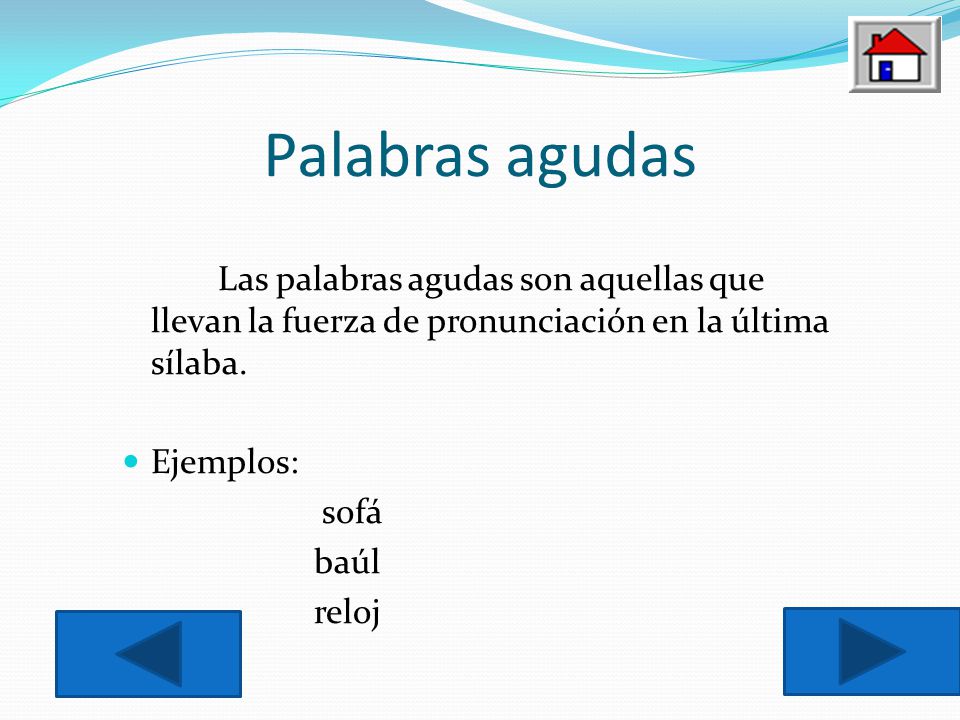 Palabras agudas

Las palabras agudas son aquellas que llevan la fuerza de pronunciación en la última sílaba.

Ejemplos:

sofá

baúl

reloj